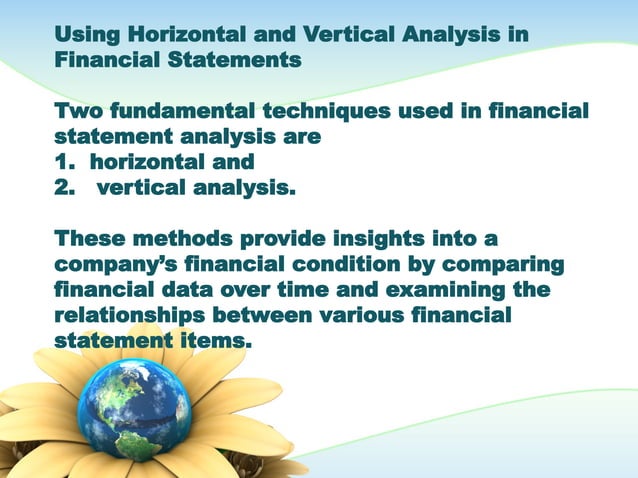 Using Horizontal and Vertical Analysis in Financial Statements

Two fundamental techniques used in financial statement analysis are
1. horizontal and
2. vertical analysis.

These methods provide insights into a company's financial condition by comparing financial data over time and examining the relationships between various financial statement items.